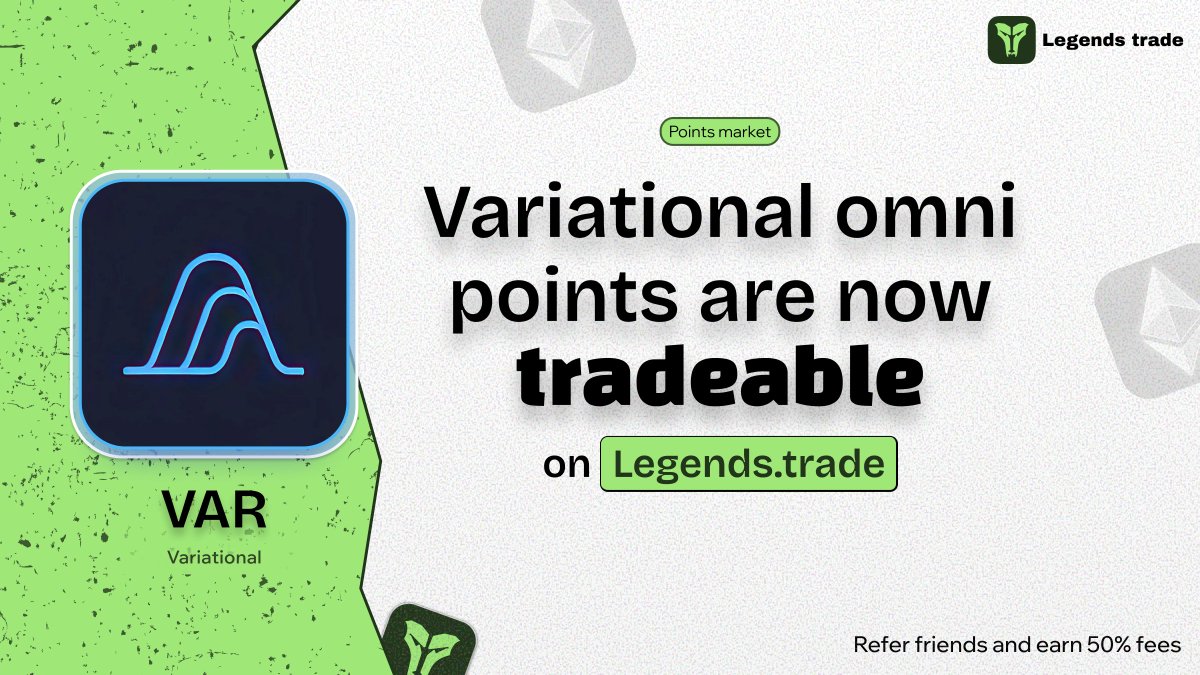 Legends trade

Points market

Variational omni points are now tradeable

on Legends.trade

VAR

Variational

Refer friends and earn 50% fees